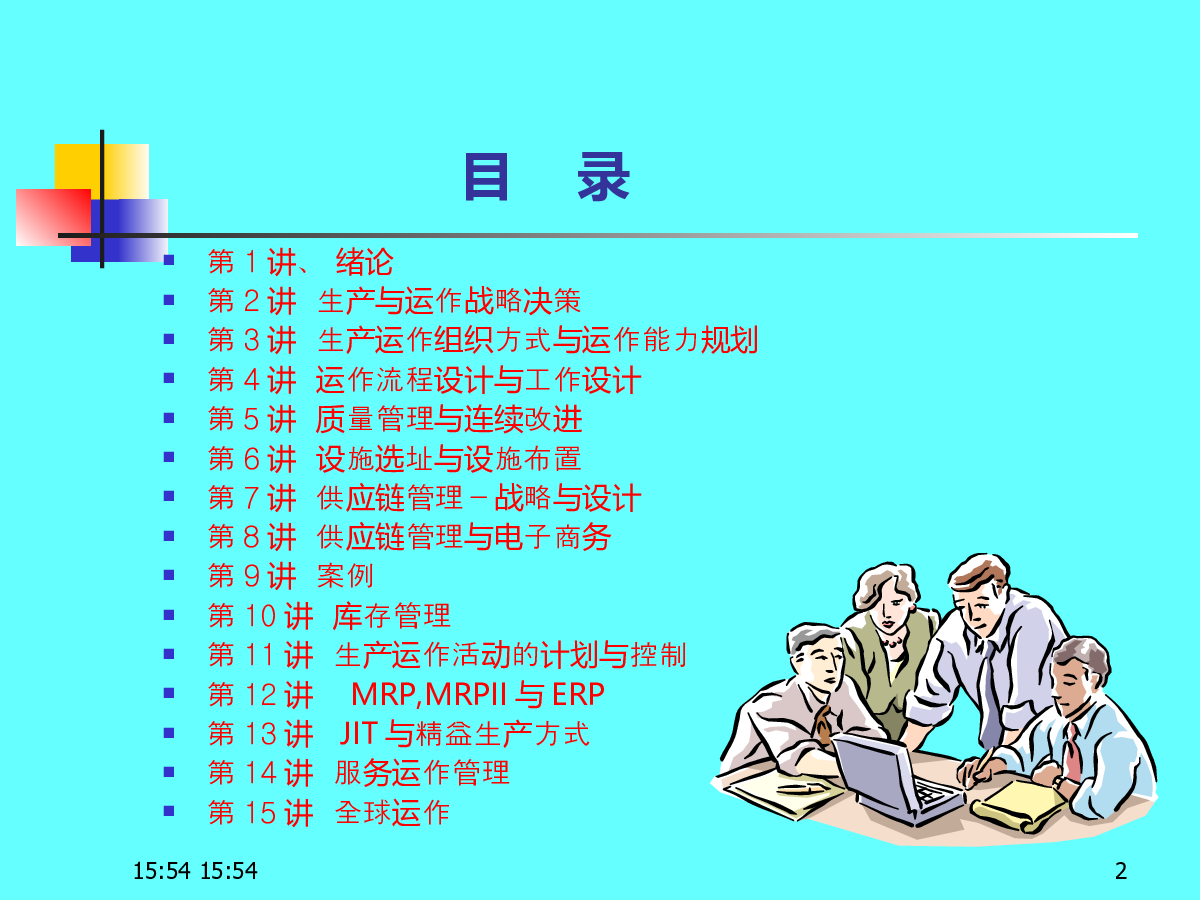 目　录

- 第 1 讲、 绪论
- 第 2 讲　生产与运作战略决策
- 第 3 讲　生产运作组织方式与运作能力规划
- 第 4 讲　运作流程设计与工作设计
- 第 5 讲　质量管理与连续改进
- 第 6 讲　设施选址与设施布置
- 第 7 讲　供应链管理－战略与设计
- 第 8 讲　供应链管理与电子商务
- 第 9 讲　案例
- 第 10 讲　库存管理
- 第 11 讲　生产运作活动的计划与控制
- 第 12 讲　 MRP,MRPII 与 ERP
- 第 13 讲　JIT 与精益生产方式
- 第 14 讲　服务运作管理
- 第 15 讲　全球运作

15:54 15:54

2